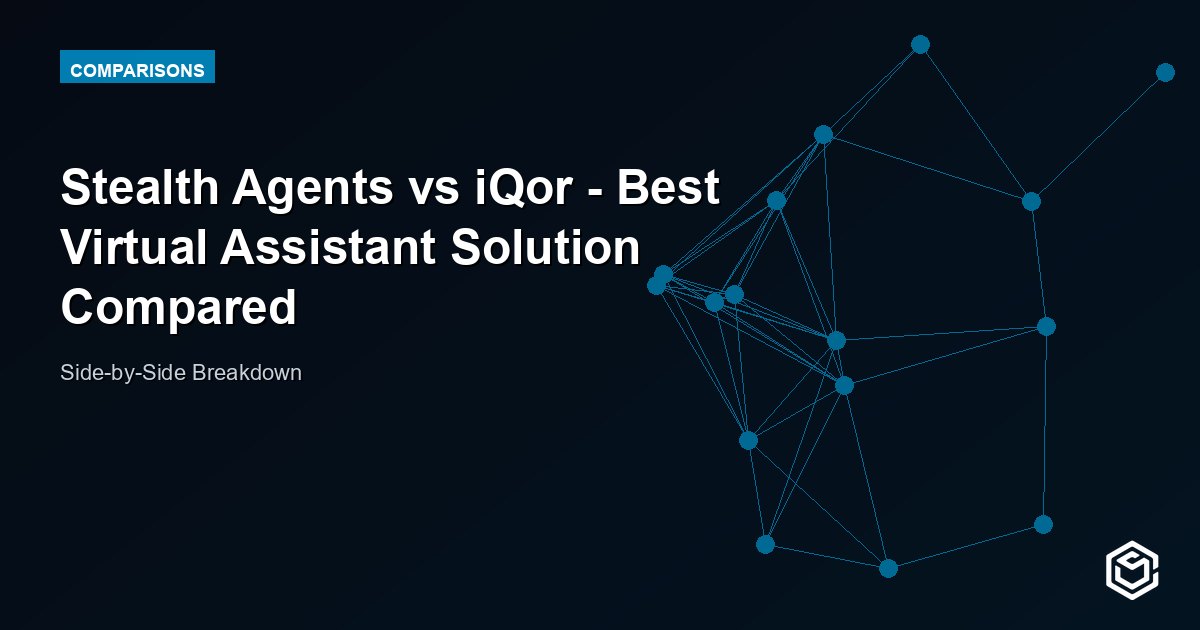 COMPARISONS

Stealth Agents vs iQor - Best Virtual Assistant Solution Compared

Side-by-Side Breakdown